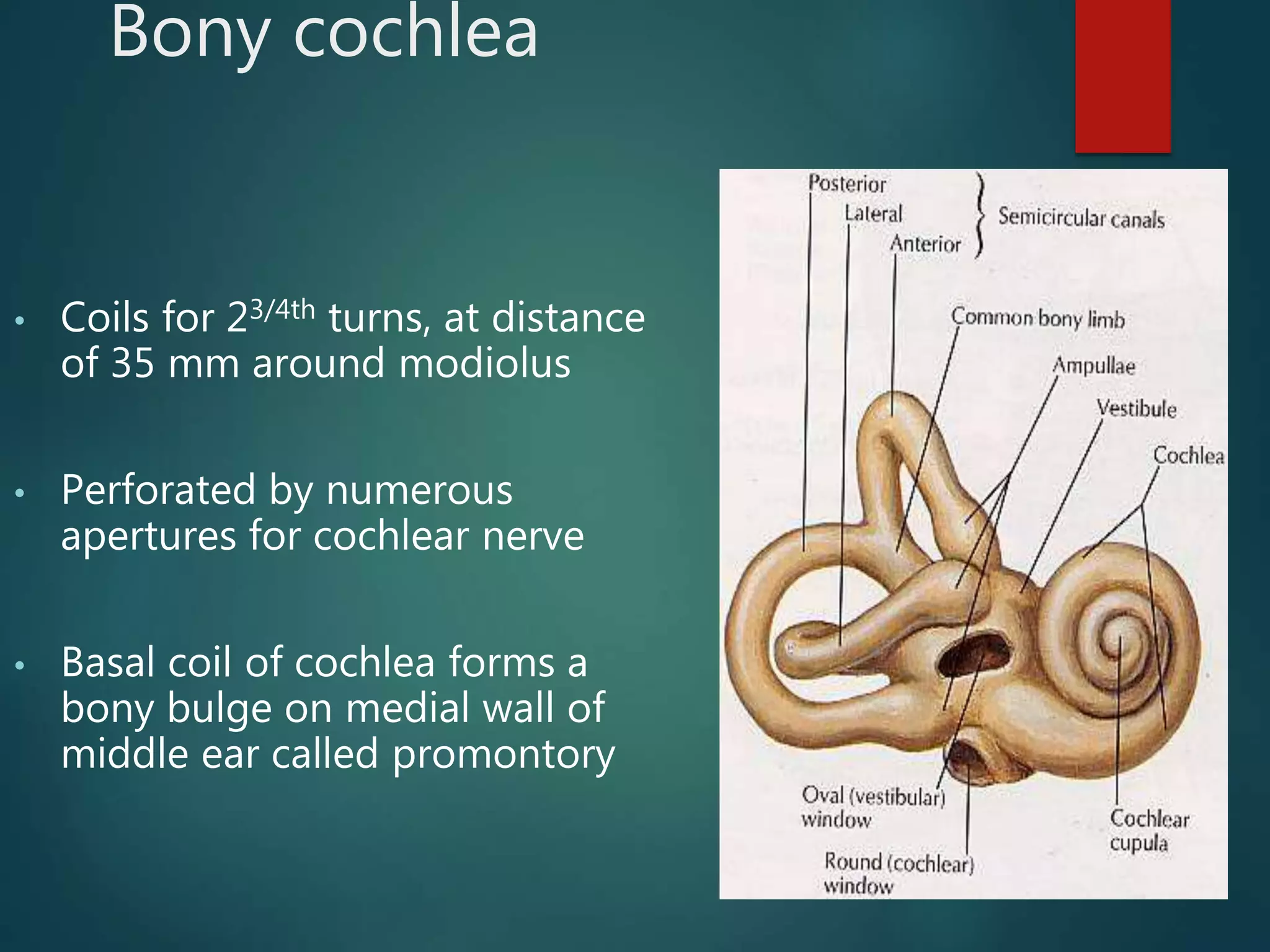 Bony cochlea

• Coils for $2^{3/4th}$ turns, at distance of 35 mm around modiolus

• Perforated by numerous apertures for cochlear nerve

• Basal coil of cochlea forms a bony bulge on medial wall of middle ear called promontory

Posterior
Lateral
Anterior
Semicircular canals
Common bony limb
Ampullae
Vestibule
Cochlea
Oval (vestibular) window
Round (cochlear) window
Cochlear cupula